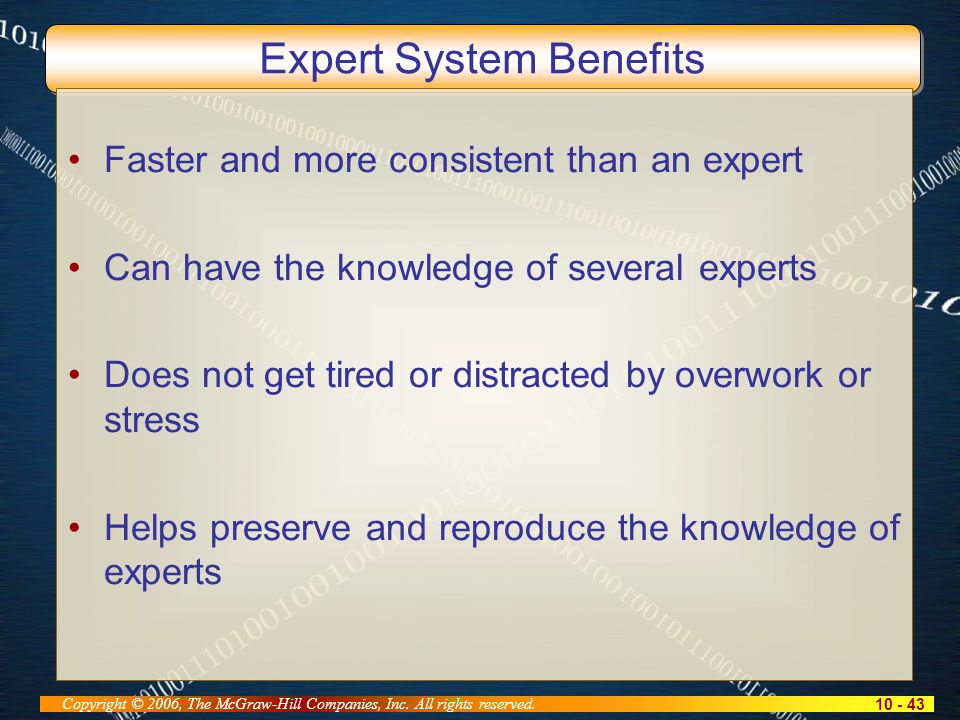 Expert System Benefits

• Faster and more consistent than an expert

• Can have the knowledge of several experts

• Does not get tired or distracted by overwork or stress

• Helps preserve and reproduce the knowledge of experts

Copyright © 2006, The McGraw-Hill Companies, Inc. All rights reserved.

10 - 43